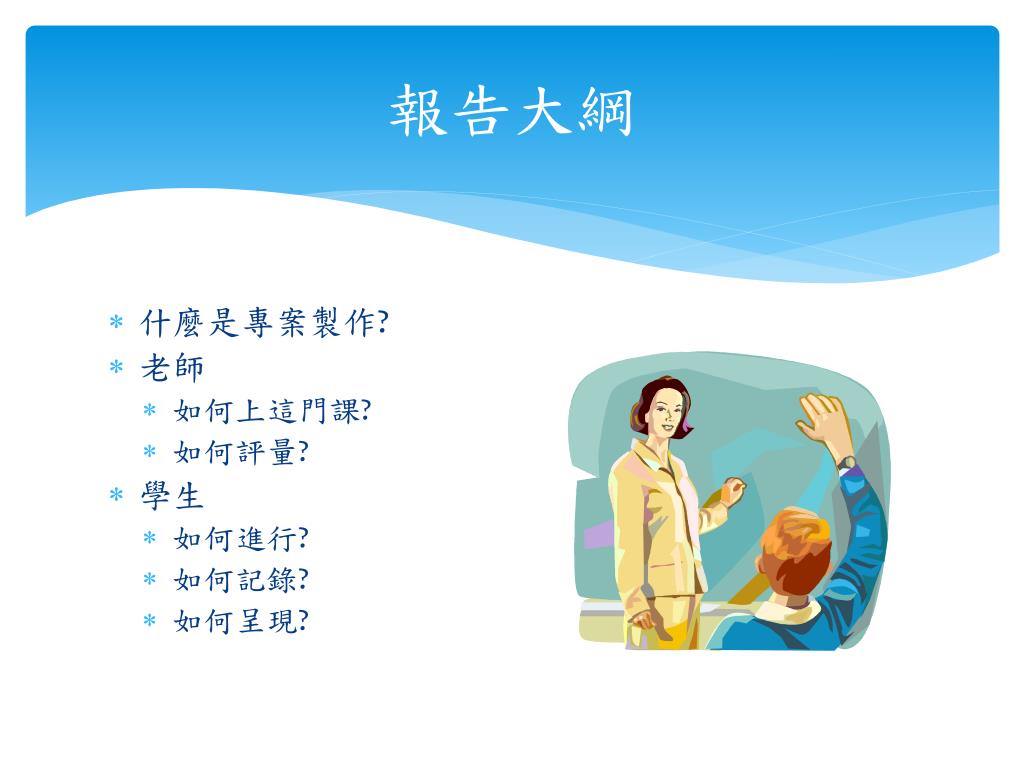 報告大綱

* 什麼是專案製作?
* 老師
  * 如何上這門課?
  * 如何評量?
* 學生
  * 如何進行?
  * 如何記錄?
  * 如何呈現?